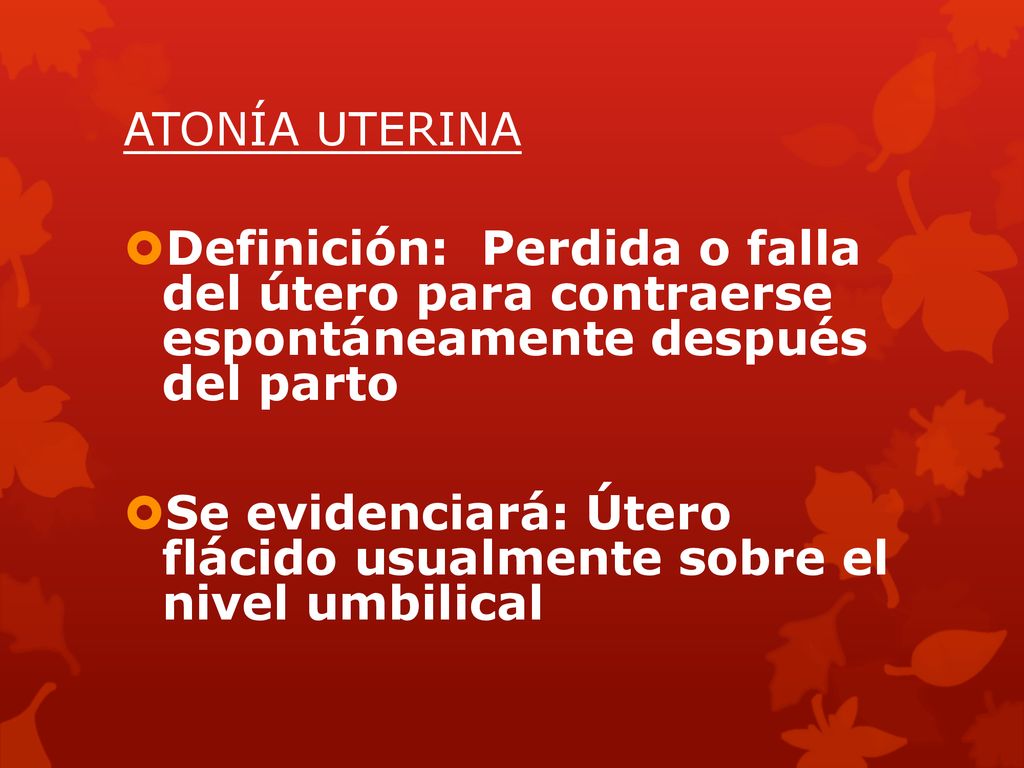 ATONÍA UTERINA

Definición: Perdida o falla del útero para contraerse espontáneamente después del parto

Se evidenciará: Útero flácido usualmente sobre el nivel umbilical